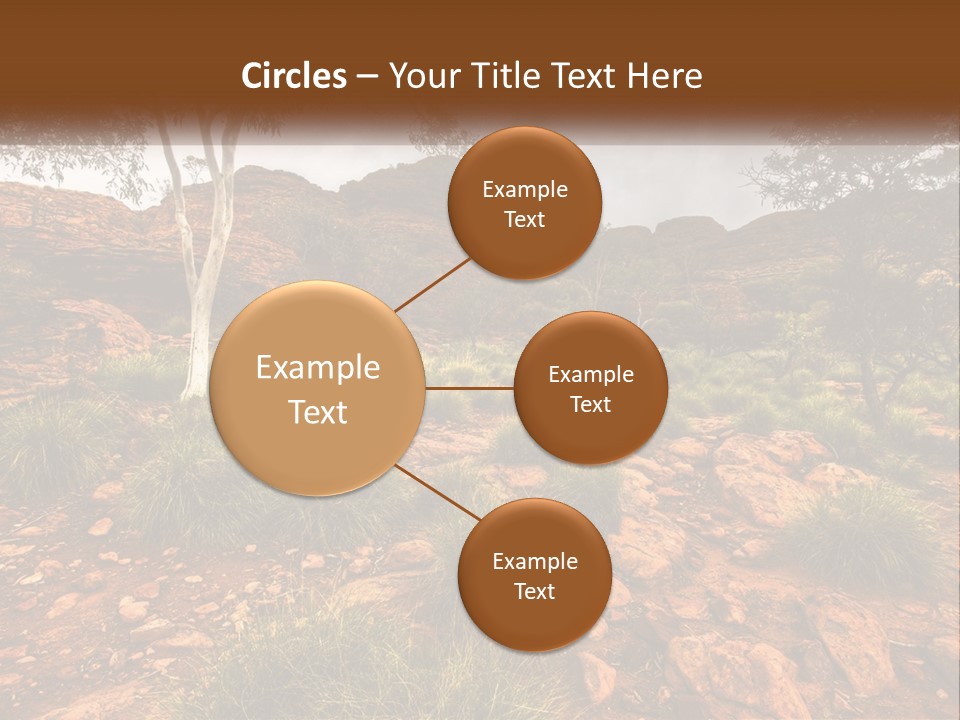 Circles – Your Title Text Here

Example Text

Example Text

Example Text

Example Text